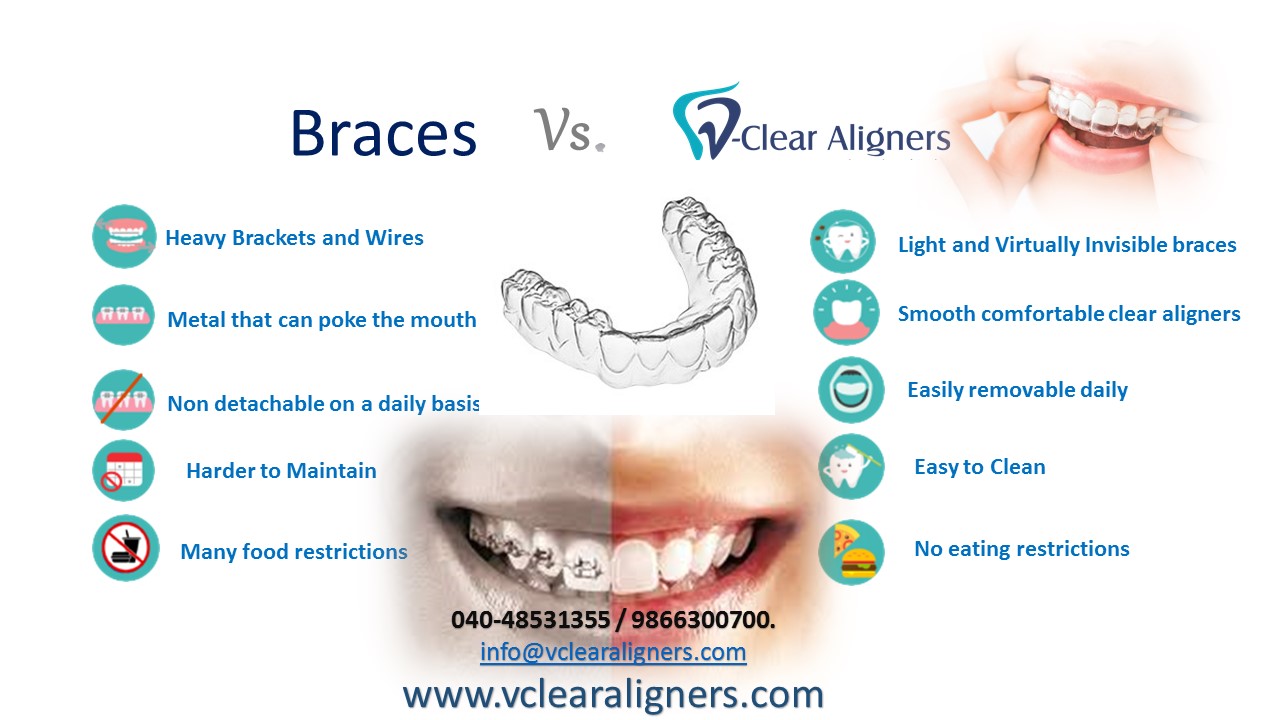 Braces Vs. V-Clear Aligners

Heavy Brackets and Wires

Metal that can poke the mouth

Non detachable on a daily basis

Harder to Maintain

Many food restrictions

Light and Virtually Invisible braces

Smooth comfortable clear aligners

Easily removable daily

Easy to Clean

No eating restrictions

040-48531355 / 9866300700.
info@vclearaligners.com
www.vclearaligners.com